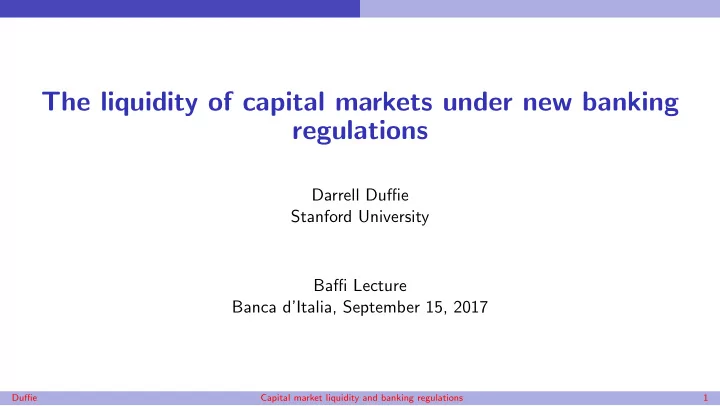 The liquidity of capital markets under new banking regulations

Darrell Duffie
Stanford University

Baffi Lecture
Banca d'Italia, September 15, 2017

Duffie   Capital market liquidity and banking regulations   1